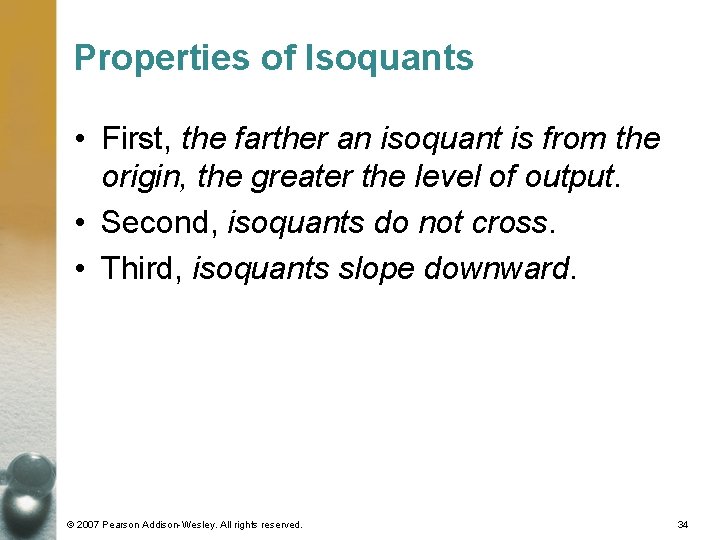 Properties of Isoquants

• First, the farther an isoquant is from the origin, the greater the level of output.

• Second, isoquants do not cross.

• Third, isoquants slope downward.

© 2007 Pearson Addison-Wesley. All rights reserved.

34